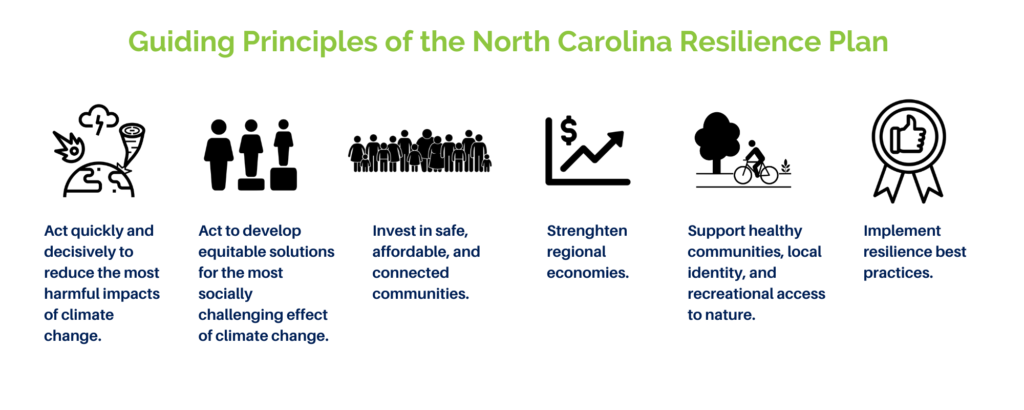 Guiding Principles of the North Carolina Resilience Plan

Act quickly and decisively to reduce the most harmful impacts of climate change.

Act to develop equitable solutions for the most socially challenging effect of climate change.

Invest in safe, affordable, and connected communities.

Strenghten regional economies.

Support healthy communities, local identity, and recreational access to nature.

Implement resilience best practices.